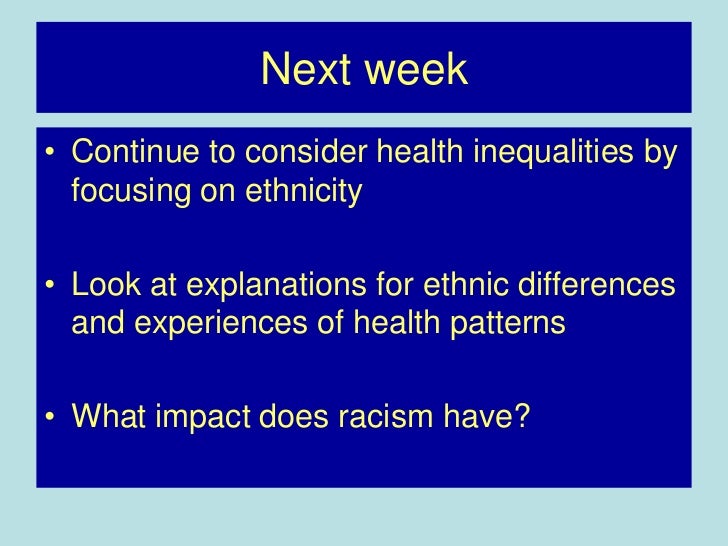 Next week

• Continue to consider health inequalities by focusing on ethnicity

• Look at explanations for ethnic differences and experiences of health patterns

• What impact does racism have?